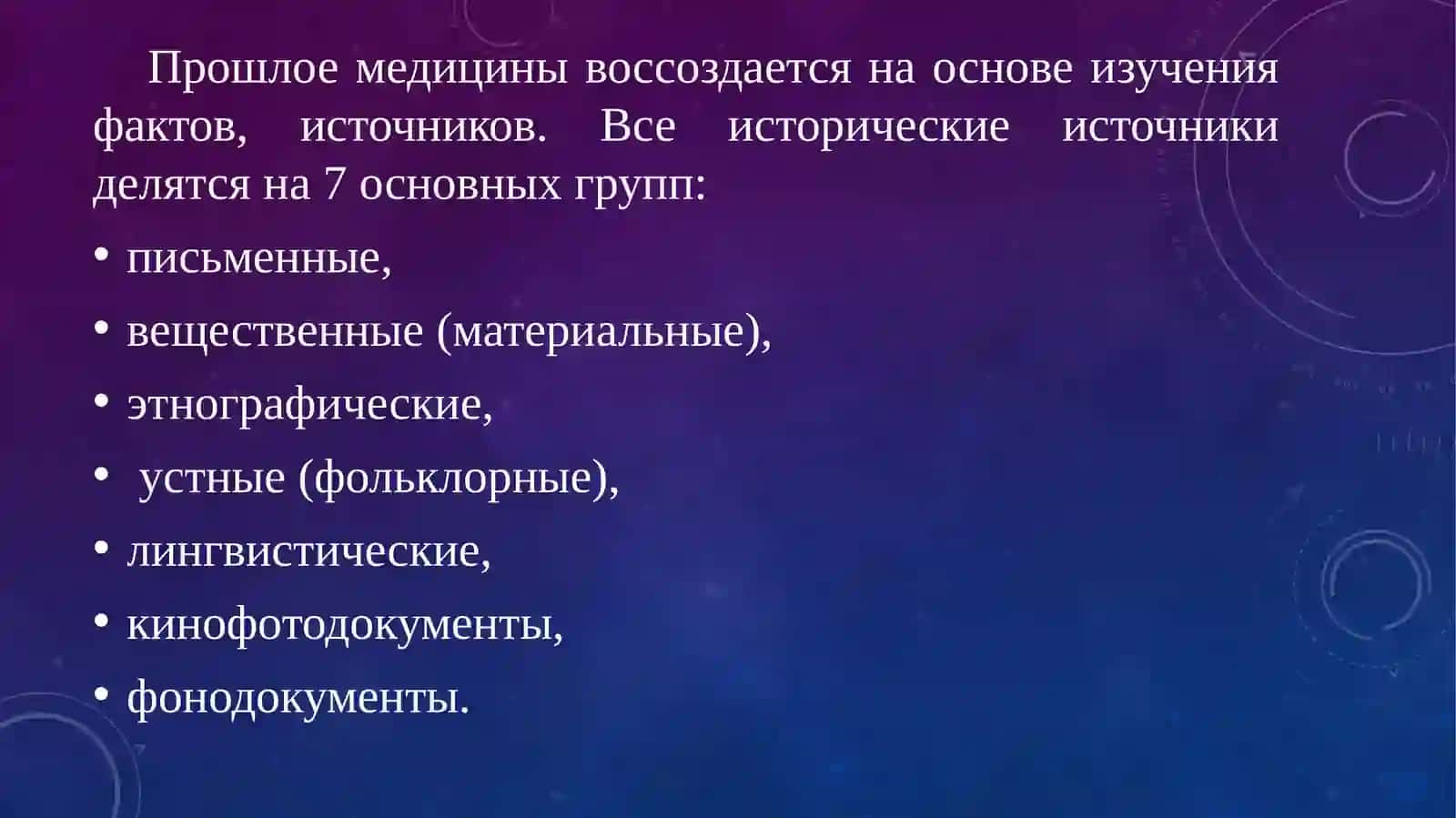 Прошлое медицины воссоздается на основе изучения фактов, источников. Все исторические источники делятся на 7 основных групп:

• письменные,
• вещественные (материальные),
• этнографические,
• устные (фольклорные),
• лингвистические,
• кинофотодокументы,
• фонодокументы.